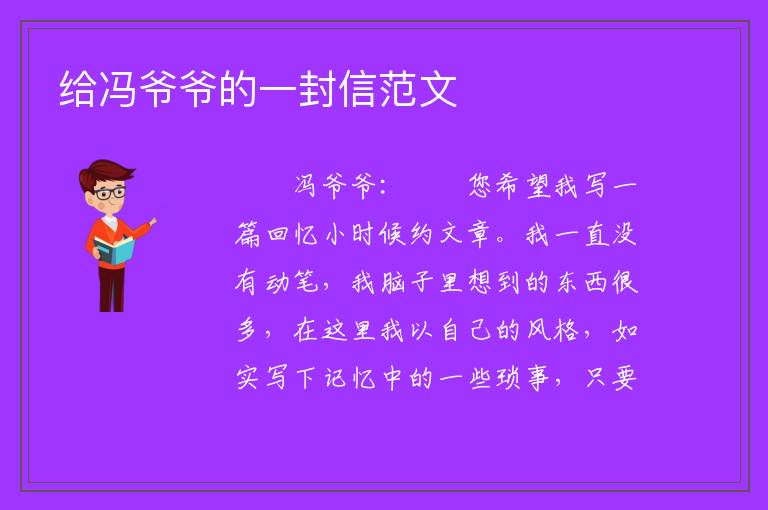 给冯爷爷的一封信范文

冯爷爷：　　您希望我写一篇回忆小时候约文章。我一直没有动笔，我脑子里想到的东西很多，在这里我以自己的风格，如实写下记忆中的一些琐事，只要